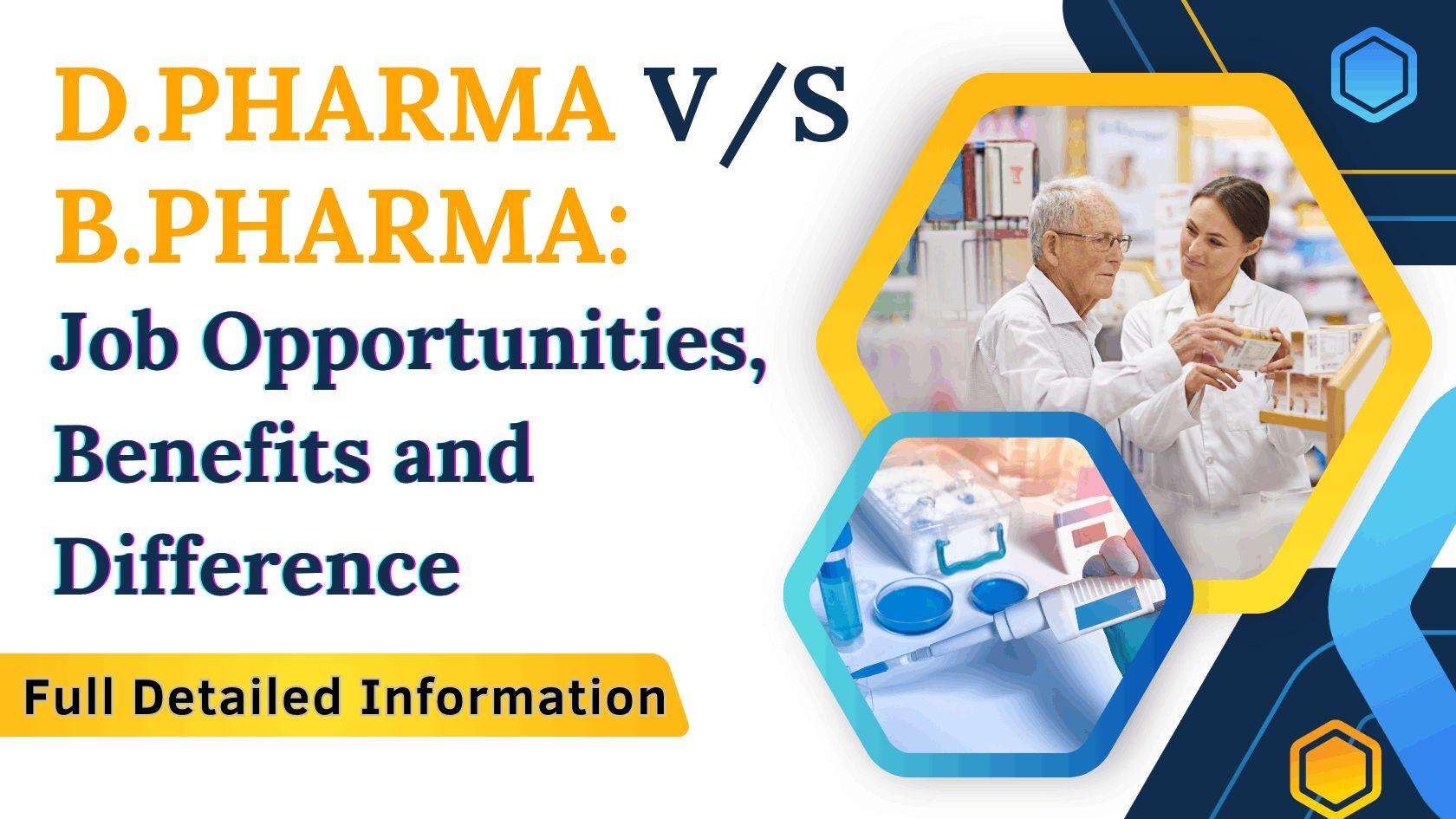 D.PHARMA V/S B.PHARMA: Job Opportunities, Benefits and Difference

Full Detailed Information